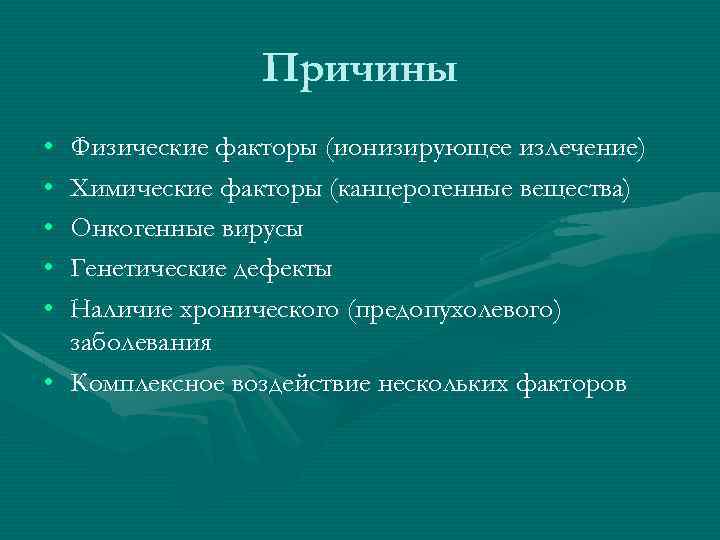 Причины

• Физические факторы (ионизирующее излечение)
• Химические факторы (канцерогенные вещества)
• Онкогенные вирусы
• Генетические дефекты
• Наличие хронического (предопухолевого) заболевания
• Комплексное воздействие нескольких факторов